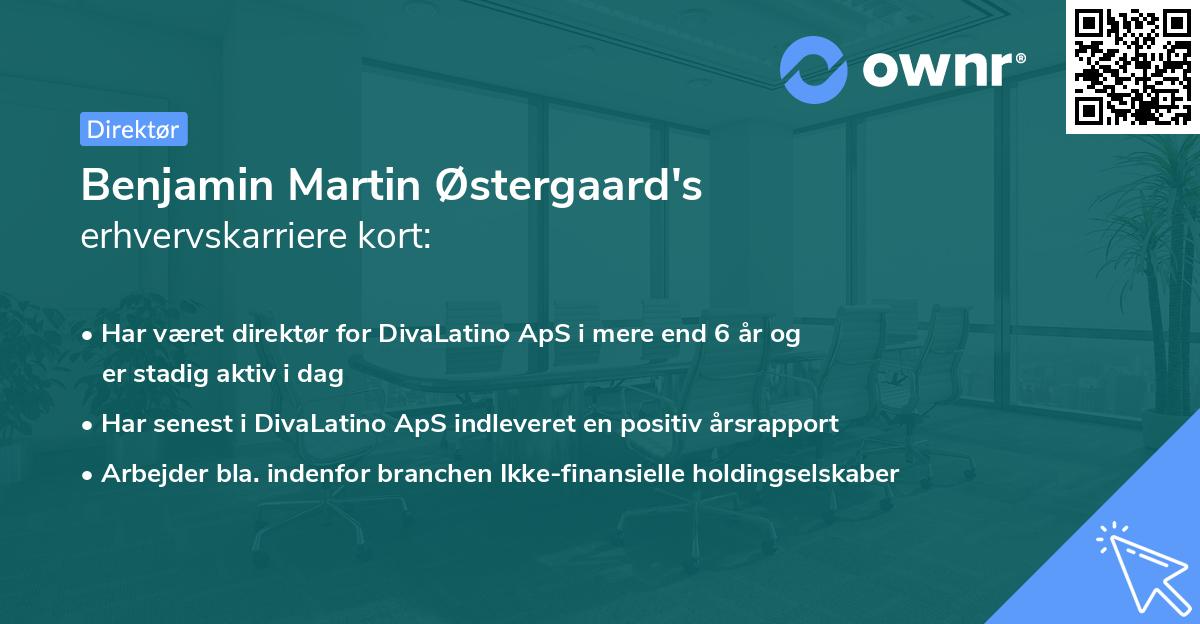 ownr®

Direktør

Benjamin Martin Østergaard's erhvervskarriere kort:

• Har været direktør for DivaLatino ApS i mere end 6 år og er stadig aktiv i dag

• Har senest i DivaLatino ApS indleveret en positiv årsrapport

• Arbejder bla. indenfor branchen Ikke-finansielle holdingselskaber